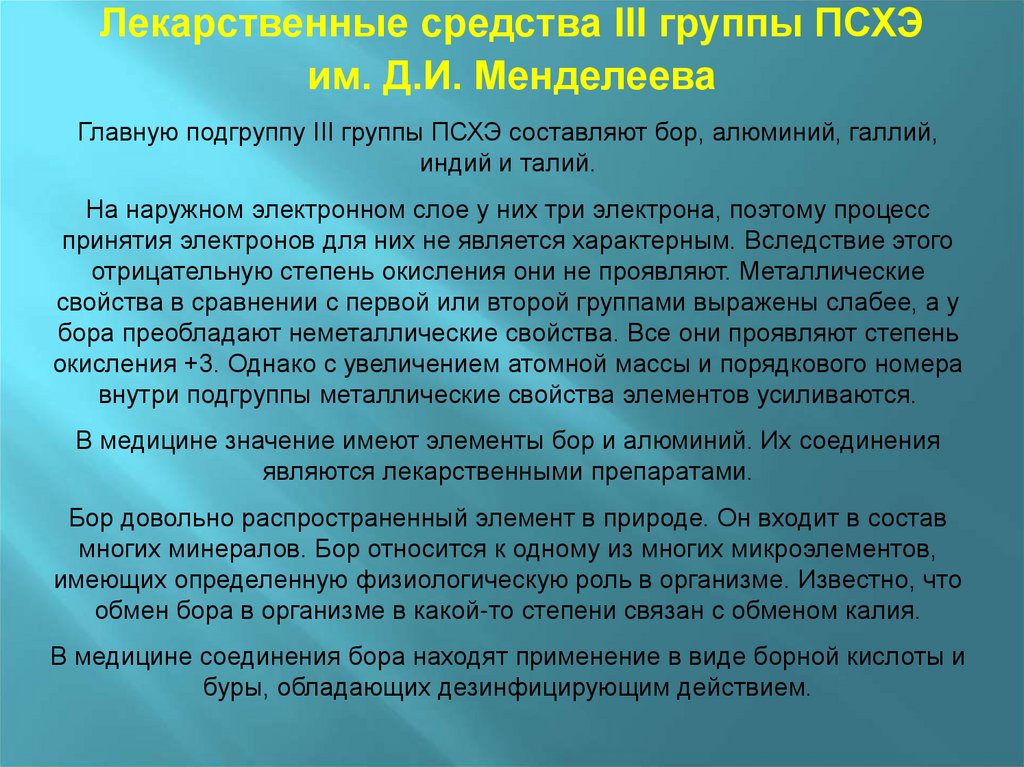 Лекарственные средства III группы ПСХЭ им. Д.И. Менделеева

Главную подгруппу III группы ПСХЭ составляют бор, алюминий, галлий, индий и талий.

На наружном электронном слое у них три электрона, поэтому процесс принятия электронов для них не является характерным. Вследствие этого отрицательную степень окисления они не проявляют. Металлические свойства в сравнении с первой или второй группами выражены слабее, а у бора преобладают неметаллические свойства. Все они проявляют степень окисления +3. Однако с увеличением атомной массы и порядкового номера внутри подгруппы металлические свойства элементов усиливаются.

В медицине значение имеют элементы бор и алюминий. Их соединения являются лекарственными препаратами.

Бор довольно распространенный элемент в природе. Он входит в состав многих минералов. Бор относится к одному из многих микроэлементов, имеющих определенную физиологическую роль в организме. Известно, что обмен бора в организме в какой-то степени связан с обменом калия.

В медицине соединения бора находят применение в виде борной кислоты и буры, обладающих дезинфицирующим действием.